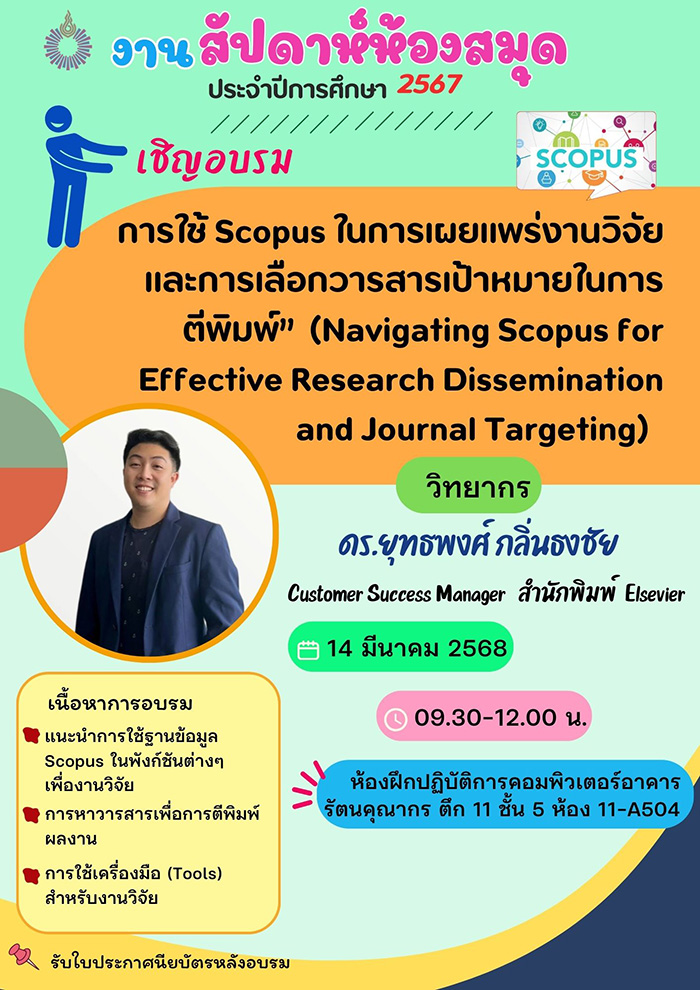 งานสัปดาห์ห้องสมุด
ประจำปีการศึกษา 2567

เชิญอบรม

SCOPUS

การใช้ Scopus ในการเผยแพร่งานวิจัยและการเลือกวารสารเป้าหมายในการตีพิมพ์" (Navigating Scopus for Effective Research Dissemination and Journal Targeting)

วิทยากร
ดร.ยุทธพงศ์ กลิ่นธงชัย
Customer Success Manager สำนักพิมพ์ Elsevier

14 มีนาคม 2568

09.30-12.00 น.

ห้องฝึกปฏิบัติการคอมพิวเตอร์อาคารรัตนคุณากร ตึก 11 ชั้น 5 ห้อง 11-A504

เนื้อหาการอบรม
แนะนำการใช้ฐานข้อมูล Scopus ในฟังก์ชันต่างๆ เพื่องานวิจัย
การหาวารสารเพื่อการตีพิมพ์ผลงาน
การใช้เครื่องมือ (Tools) สำหรับงานวิจัย

รับใบประกาศนียบัตรหลังอบรม